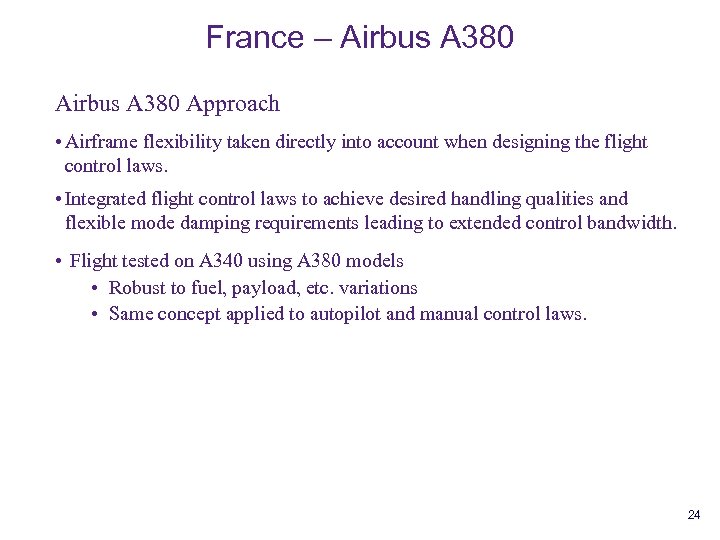 France – Airbus A380

Airbus A380 Approach

• Airframe flexibility taken directly into account when designing the flight control laws.

• Integrated flight control laws to achieve desired handling qualities and flexible mode damping requirements leading to extended control bandwidth.

• Flight tested on A340 using A380 models
  • Robust to fuel, payload, etc. variations
  • Same concept applied to autopilot and manual control laws.

24